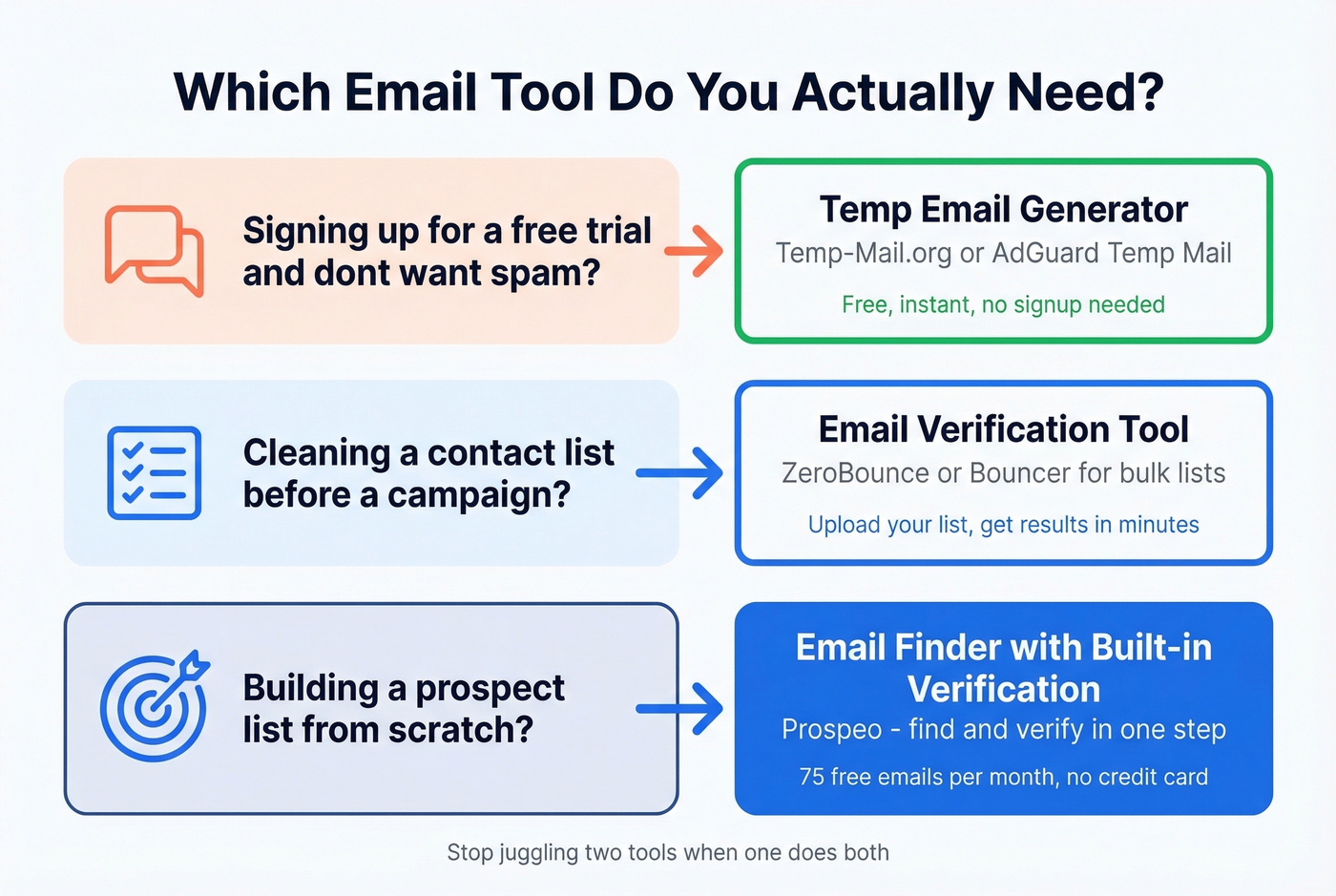 Which Email Tool Do You Actually Need?

Signing up for a free trial and dont want spam?

Temp Email Generator
Temp-Mail.org or AdGuard Temp Mail
Free, instant, no signup needed

Cleaning a contact list before a campaign?

Email Verification Tool
ZeroBounce or Bouncer for bulk lists
Upload your list, get results in minutes

Building a prospect list from scratch?

Email Finder with Built-in Verification
Prospeo - find and verify in one step
75 free emails per month, no credit card

Stop juggling two tools when one does both